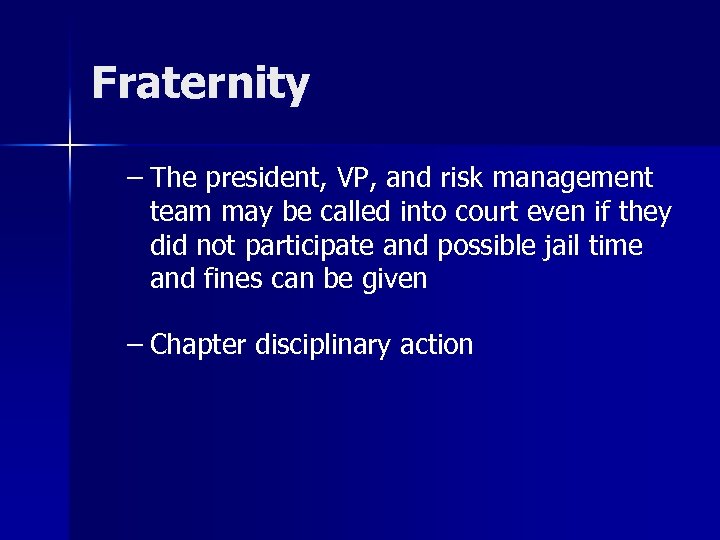 Fraternity

– The president, VP, and risk management team may be called into court even if they did not participate and possible jail time and fines can be given

– Chapter disciplinary action